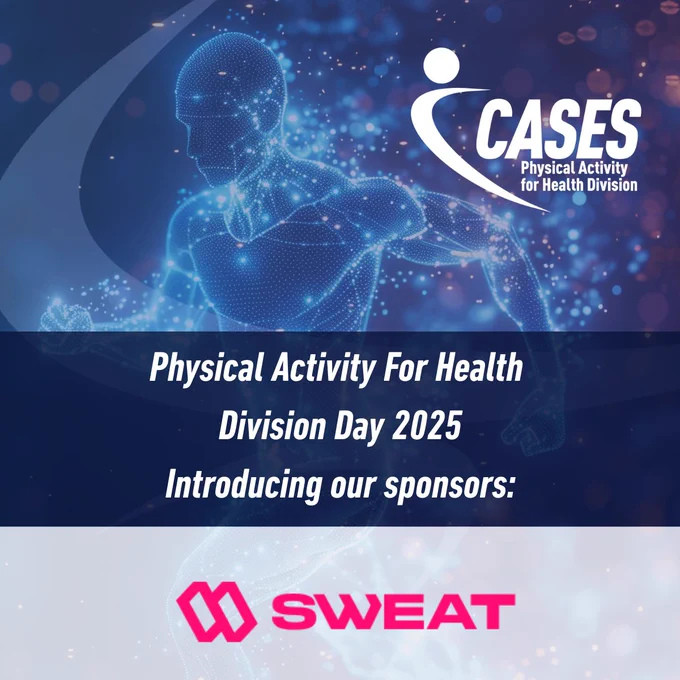 CASES
Physical Activity for Health Division

Physical Activity For Health Division Day 2025
Introducing our sponsors:

SWEAT